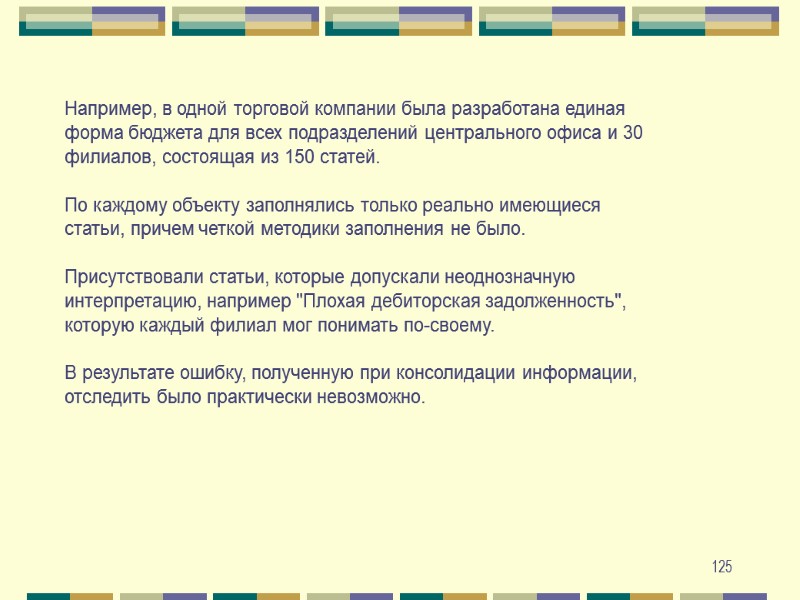 Например, в одной торговой компании была разработана единая форма бюджета для всех подразделений центрального офиса и 30 филиалов, состоящая из 150 статей.

По каждому объекту заполнялись только реально имеющиеся статьи, причем четкой методики заполнения не было.

Присутствовали статьи, которые допускали неоднозначную интерпретацию, например "Плохая дебиторская задолженность", которую каждый филиал мог понимать по-своему.

В результате ошибку, полученную при консолидации информации, отследить было практически невозможно.

125